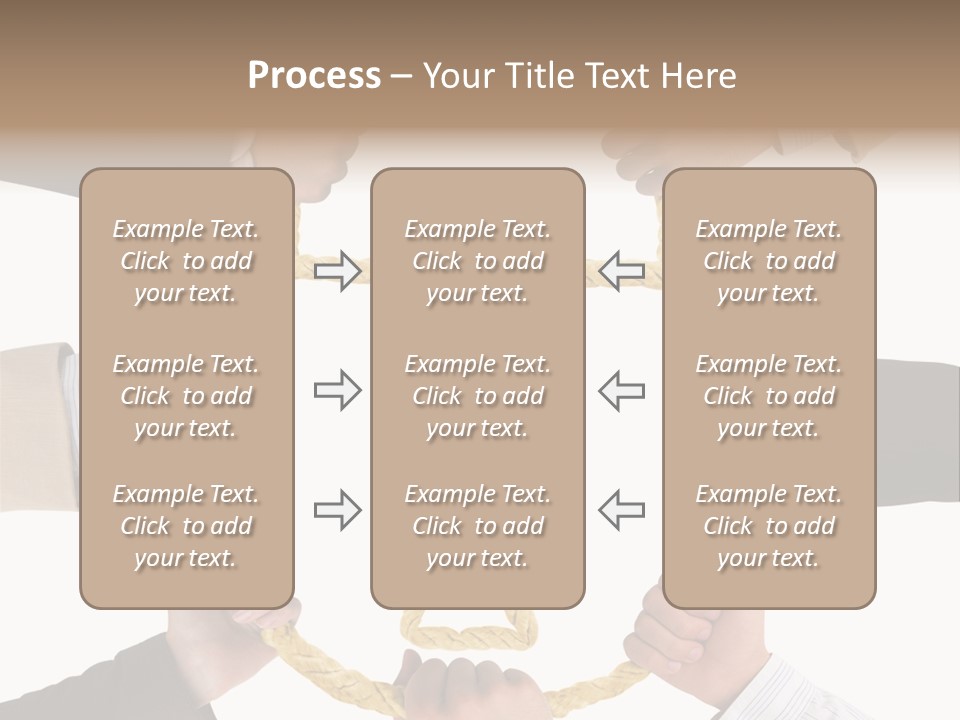 Process – Your Title Text Here

Example Text. Click to add your text.

Example Text. Click to add your text.

Example Text. Click to add your text.

Example Text. Click to add your text.

Example Text. Click to add your text.

Example Text. Click to add your text.

Example Text. Click to add your text.

Example Text. Click to add your text.

Example Text. Click to add your text.